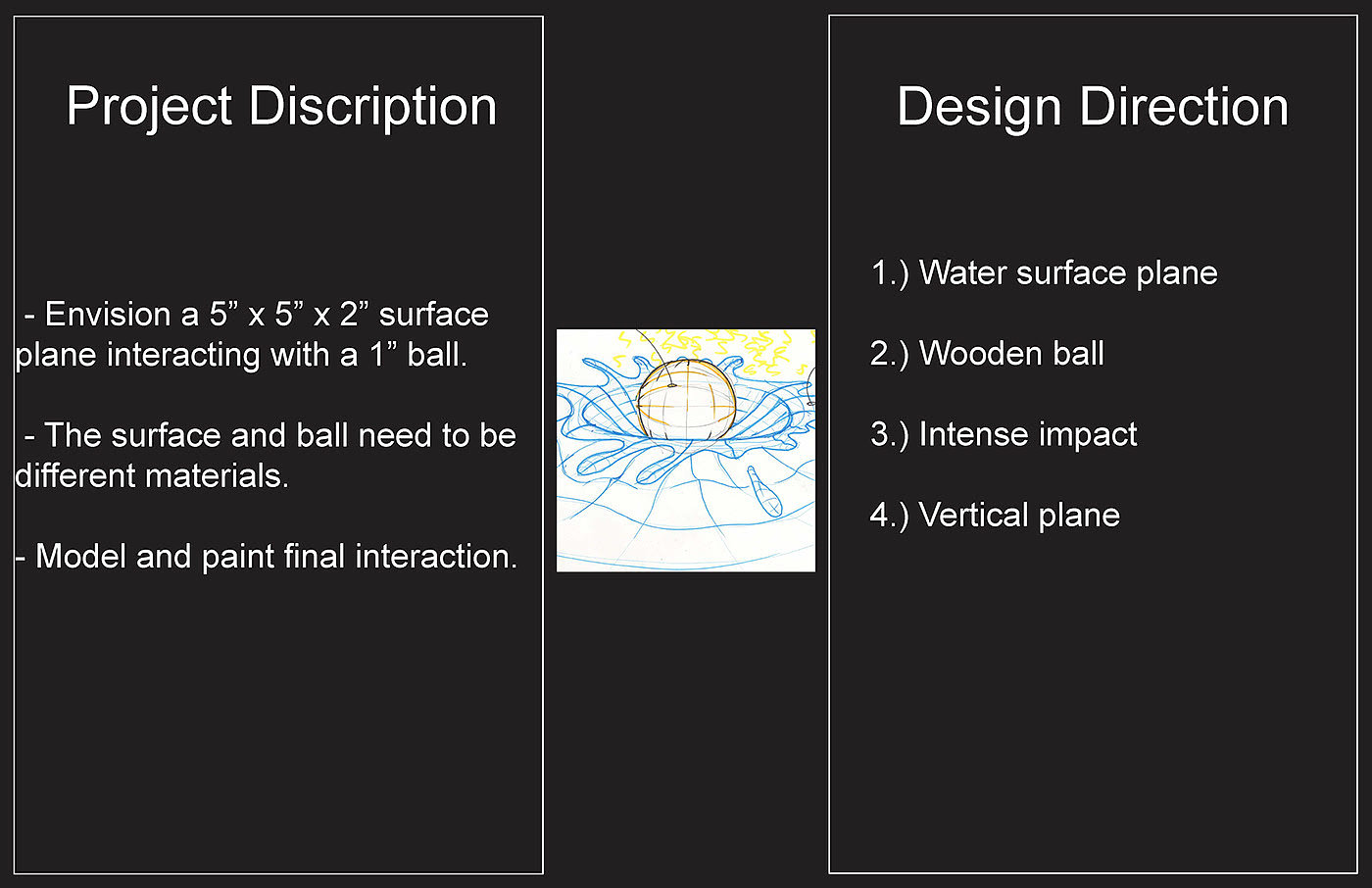 Project Discription

- Envision a 5” x 5” x 2” surface plane interacting with a 1” ball.

- The surface and ball need to be different materials.

- Model and paint final interaction.

Design Direction

1.) Water surface plane

2.) Wooden ball

3.) Intense impact

4.) Vertical plane